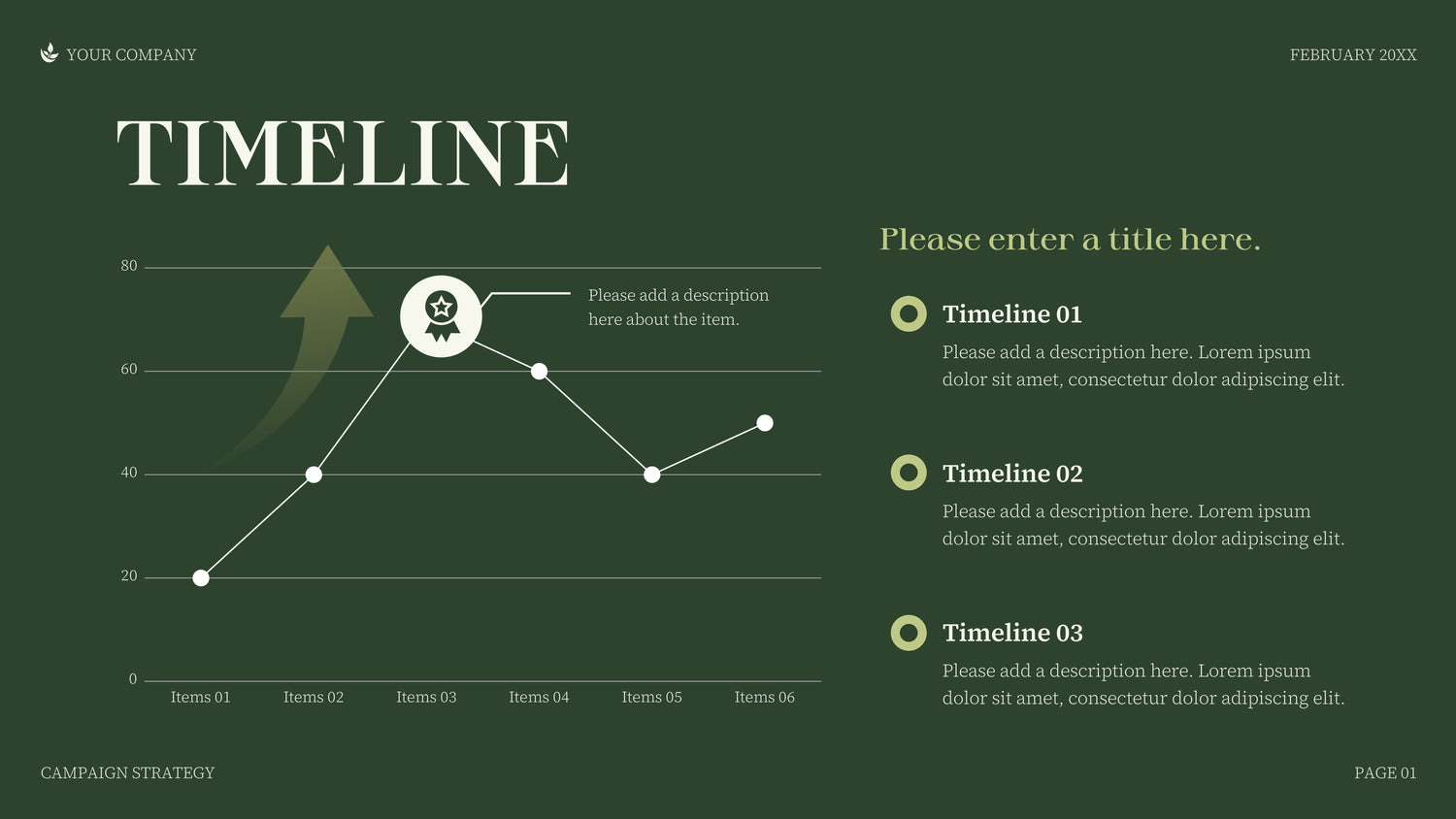 YOUR COMPANY

FEBRUARY 20XX

TIMELINE

80

60

40

20

0

Please add a description here about the item.

Items 01 Items 02 Items 03 Items 04 Items 05 Items 06

Please enter a title here.

Timeline 01

Please add a description here. Lorem ipsum dolor sit amet, consectetur dolor adipiscing elit.

Timeline 02

Please add a description here. Lorem ipsum dolor sit amet, consectetur dolor adipiscing elit.

Timeline 03

Please add a description here. Lorem ipsum dolor sit amet, consectetur dolor adipiscing elit.

CAMPAIGN STRATEGY

PAGE 01